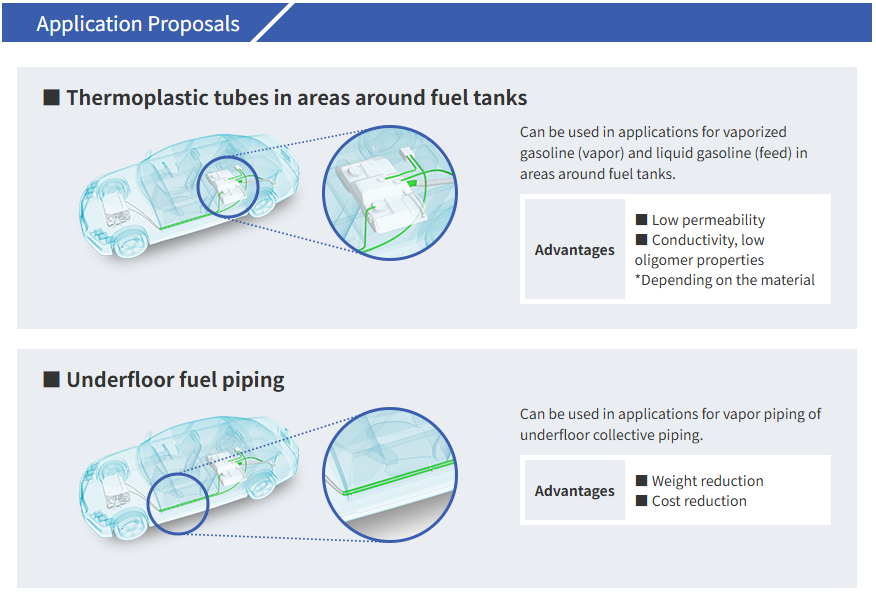 Application Proposals

■ Thermoplastic tubes in areas around fuel tanks

Can be used in applications for vaporized gasoline (vapor) and liquid gasoline (feed) in areas around fuel tanks.

| Advantages | ■ Low permeability ■ Conductivity, low oligomer properties *Depending on the material |
|---|---|

■ Underfloor fuel piping

Can be used in applications for vapor piping of underfloor collective piping.

| Advantages | ■ Weight reduction ■ Cost reduction |
|---|---|